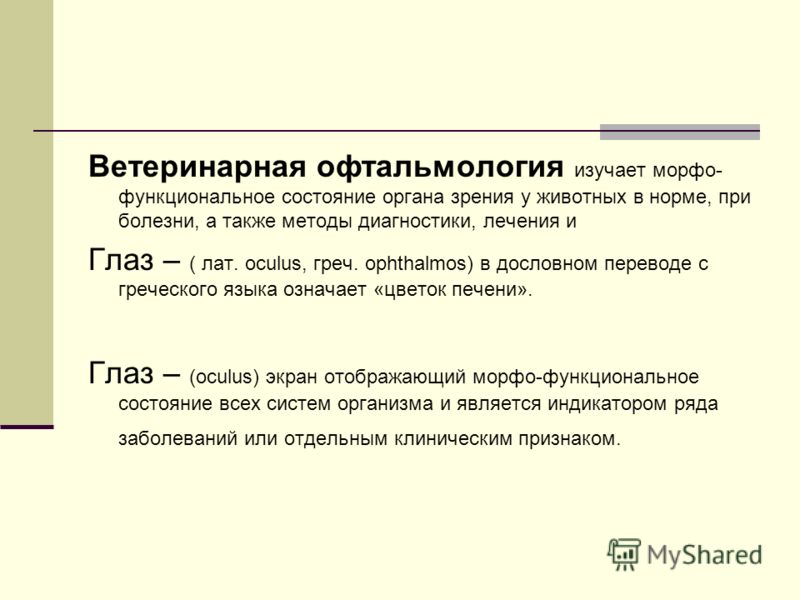 Ветеринарная офтальмология изучает морфо-функциональное состояние органа зрения у животных в норме, при болезни, а также методы диагностики, лечения и

Глаз – ( лат. oculus, греч. ophthalmos) в дословном переводе с греческого языка означает «цветок печени».

Глаз – (oculus) экран отображающий морфо-функциональное состояние всех систем организма и является индикатором ряда заболеваний или отдельным клиническим признаком.

MyShared